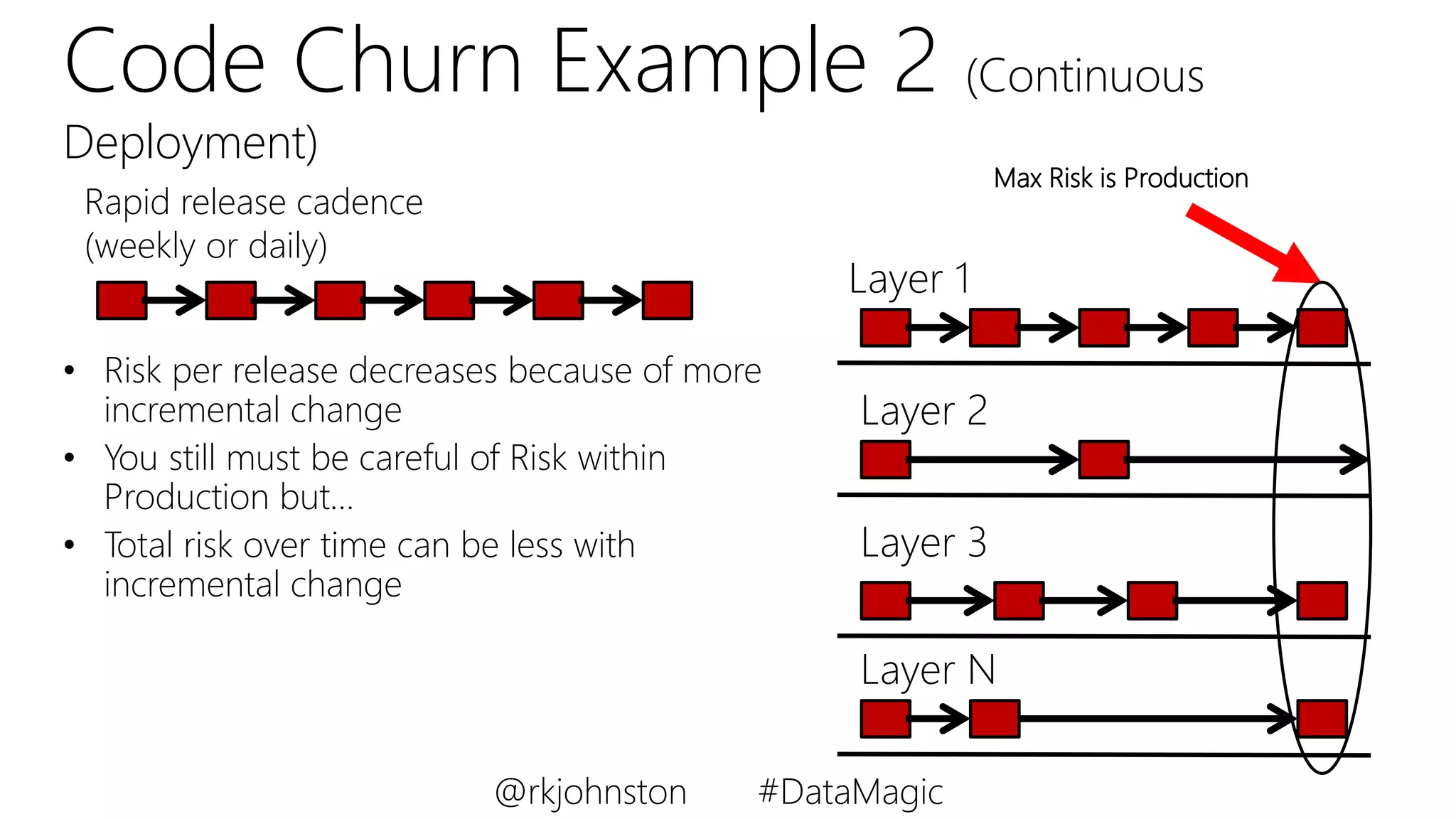 Code Churn Example 2 (Continuous Deployment)

Rapid release cadence (weekly or daily)

• Risk per release decreases because of more incremental change
• You still must be careful of Risk within Production but…
• Total risk over time can be less with incremental change

Max Risk is Production

Layer 1

Layer 2

Layer 3

Layer N

@rkjohnston #DataMagic